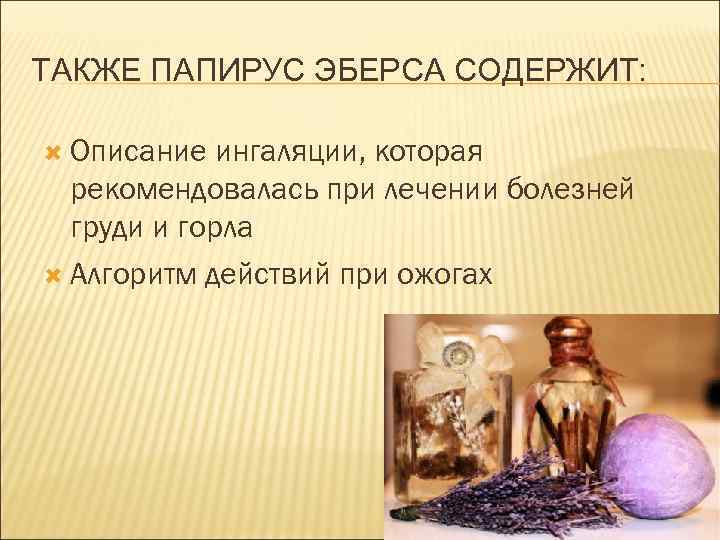 ТАКЖЕ ПАПИРУС ЭБЕРСА СОДЕРЖИТ:

Описание ингаляции, которая рекомендовалась при лечении болезней груди и горла

Алгоритм действий при ожогах